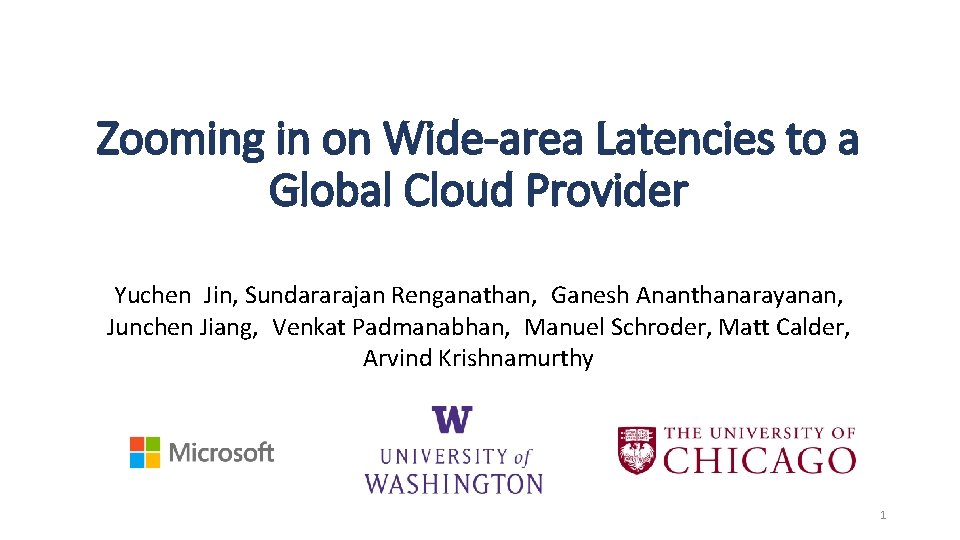 Zooming in on Wide-area Latencies to a Global Cloud Provider

Yuchen Jin, Sundararajan Renganathan, Ganesh Ananthanarayanan, Junchen Jiang, Venkat Padmanabhan, Manuel Schroder, Matt Calder, Arvind Krishnamurthy

Microsoft

W
UNIVERSITY of WASHINGTON

THE UNIVERSITY OF CHICAGO

1